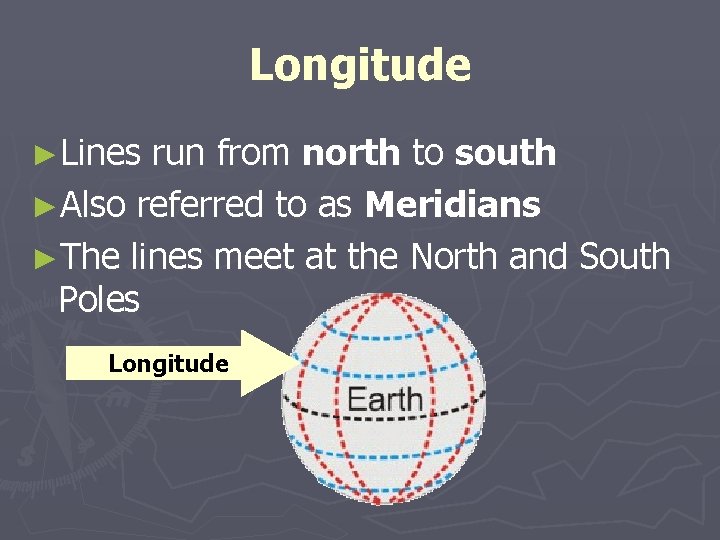 Longitude

►Lines run from north to south

►Also referred to as Meridians

►The lines meet at the North and South Poles

Longitude

Earth